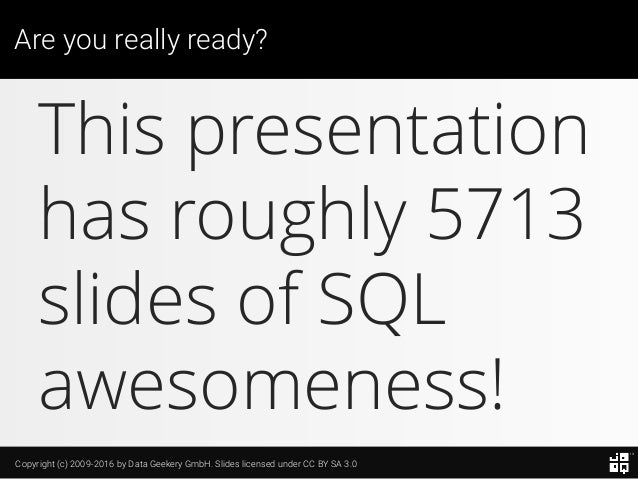 Are you really ready?

This presentation has roughly 5713 slides of SQL awesomeness!

Copyright (c) 2009-2016 by Data Geekery GmbH. Slides licensed under CC BY SA 3.0